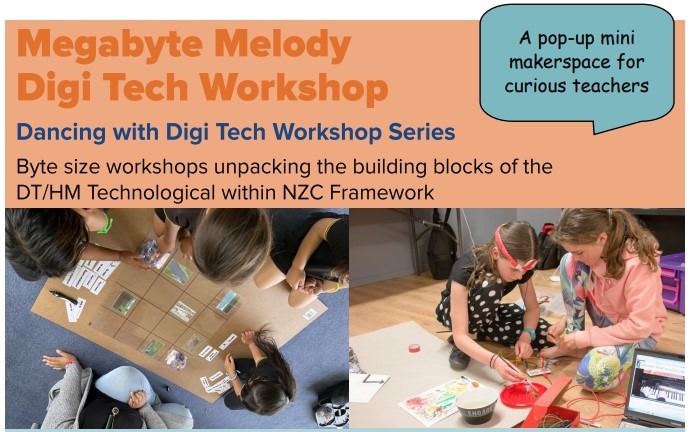 Megabyte Melody
Digi Tech Workshop

A pop-up mini makerspace for curious teachers

Dancing with Digi Tech Workshop Series

Byte size workshops unpacking the building blocks of the DT/HM Technological within NZC Framework

ENGAGE